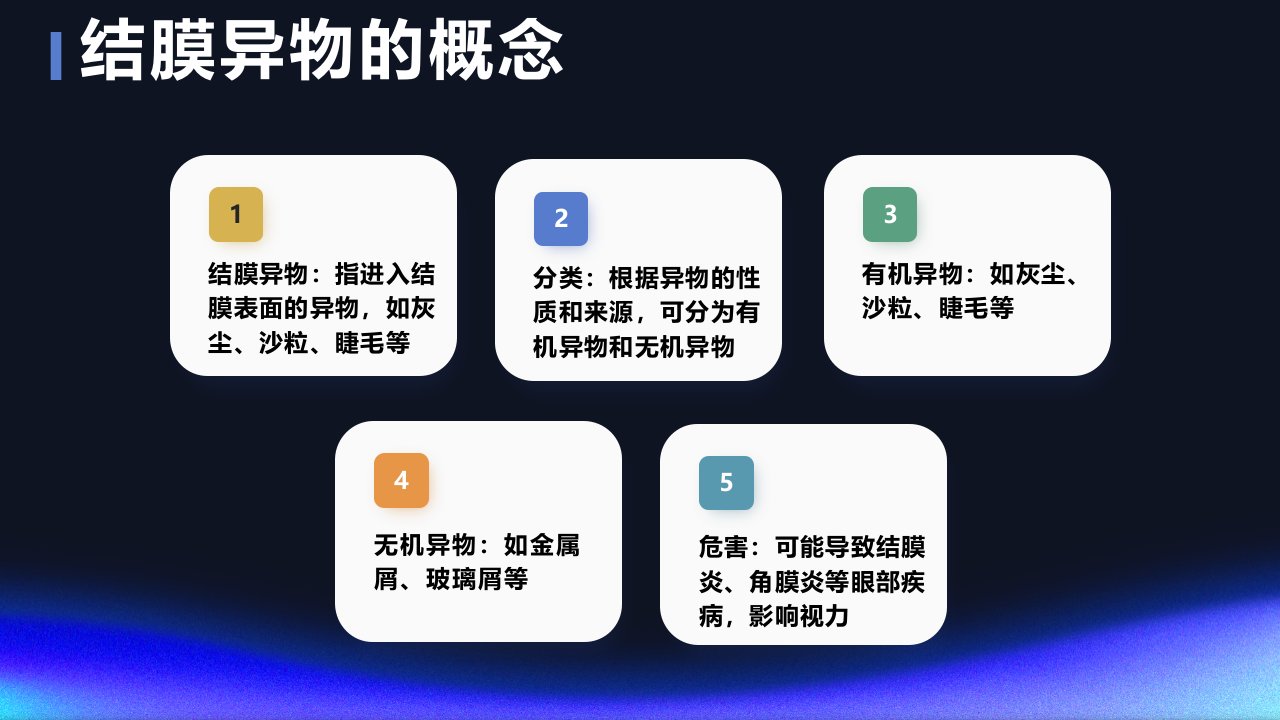 结膜异物的概念

1

结膜异物：指进入结膜表面的异物，如灰尘、沙粒、睫毛等

2

分类：根据异物的性质和来源，可分为有机异物和无机异物

3

有机异物：如灰尘、沙粒、睫毛等

4

无机异物：如金属屑、玻璃屑等

5

危害：可能导致结膜炎、角膜炎等眼部疾病，影响视力